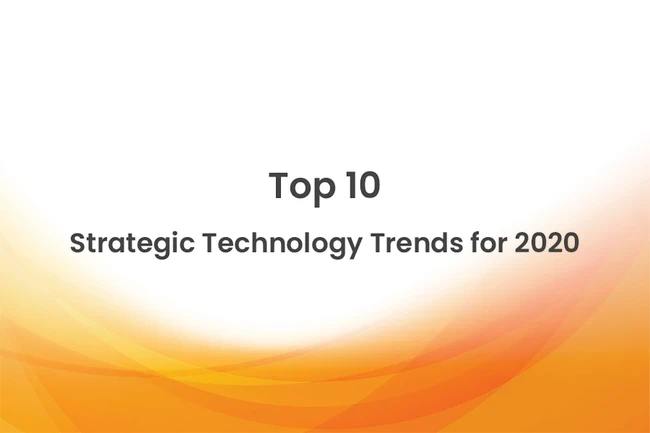 Top 10

Strategic Technology Trends for 2020